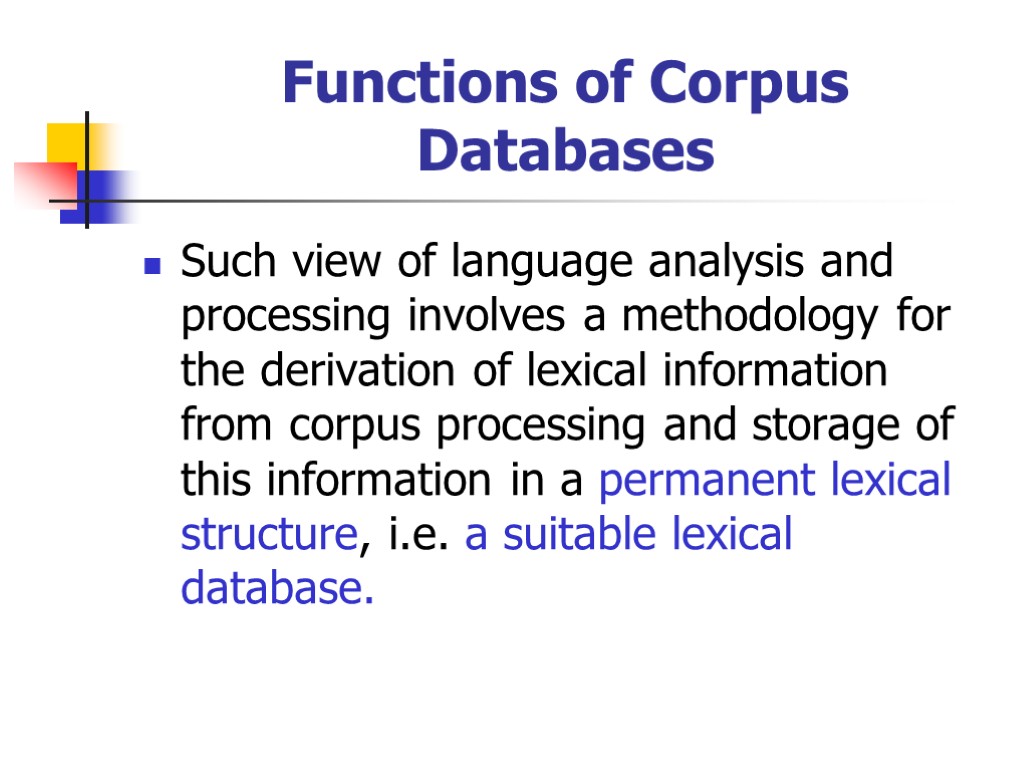 Functions of Corpus Databases

Such view of language analysis and processing involves a methodology for the derivation of lexical information from corpus processing and storage of this information in a permanent lexical structure, i.e. a suitable lexical database.